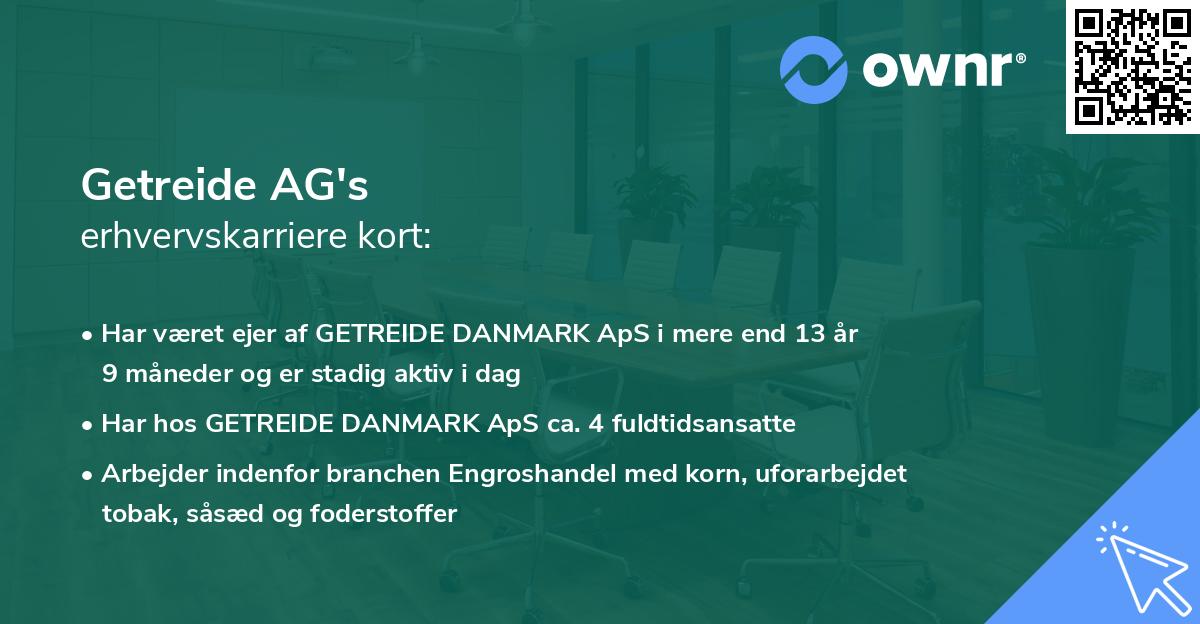 ownr®

Getreide AG's
erhvervskarriere kort:

• Har været ejer af GETREIDE DANMARK ApS i mere end 13 år 9 måneder og er stadig aktiv i dag
• Har hos GETREIDE DANMARK ApS ca. 4 fuldtidsansatte
• Arbejder indenfor branchen Engroshandel med korn, uforarbejdet tobak, såsæd og foderstoffer